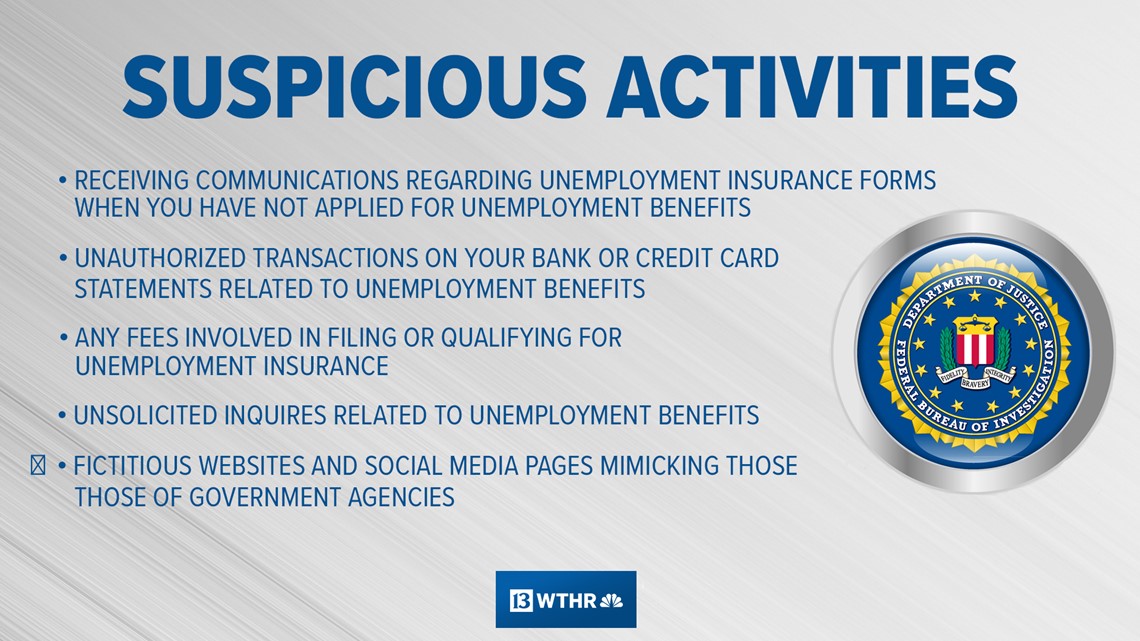 SUSPICIOUS ACTIVITIES

• RECEIVING COMMUNICATIONS REGARDING UNEMPLOYMENT INSURANCE FORMS WHEN YOU HAVE NOT APPLIED FOR UNEMPLOYMENT BENEFITS

• UNAUTHORIZED TRANSACTIONS ON YOUR BANK OR CREDIT CARD STATEMENTS RELATED TO UNEMPLOYMENT BENEFITS

• ANY FEES INVOLVED IN FILING OR QUALIFYING FOR UNEMPLOYMENT INSURANCE

• UNSOLICITED INQUIRES RELATED TO UNEMPLOYMENT BENEFITS

• FICTITIOUS WEBSITES AND SOCIAL MEDIA PAGES MIMICKING THOSE THOSE OF GOVERNMENT AGENCIES

DEPARTMENT OF JUSTICE
FEDERAL BUREAU OF INVESTIGATION
FIDELITY BRAVERY INTEGRITY

13 WTHR